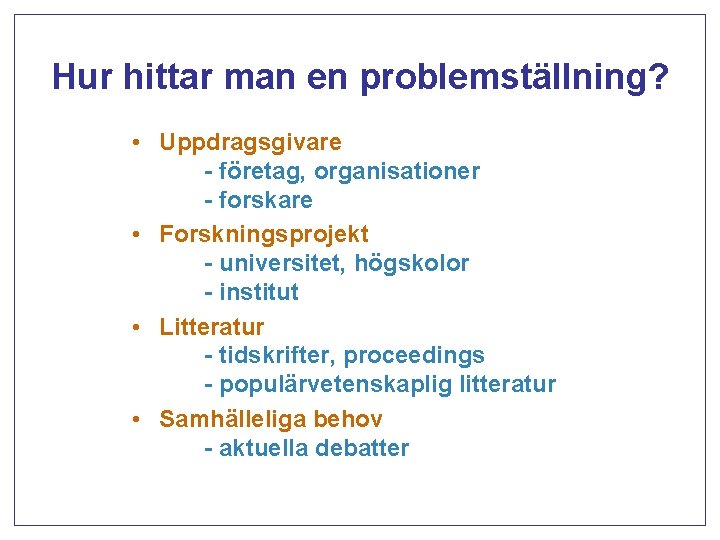 Hur hittar man en problemställning?

• Uppdragsgivare
- företag, organisationer
- forskare

• Forskningsprojekt
- universitet, högskolor
- institut

• Litteratur
- tidskrifter, proceedings
- populärvetenskaplig litteratur

• Samhälleliga behov
- aktuella debatter